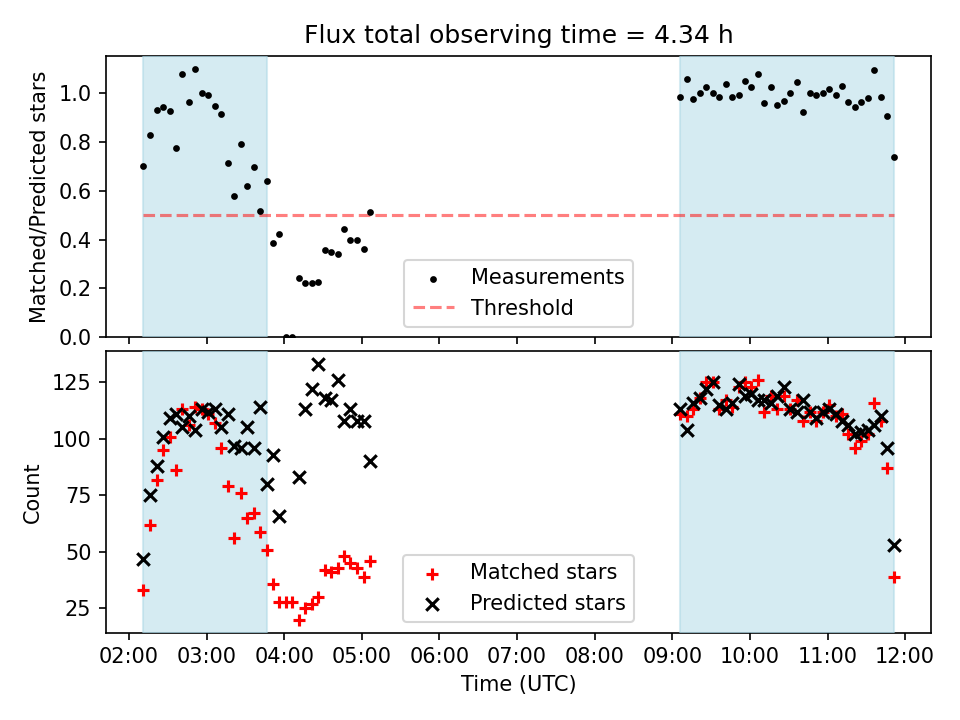 Flux total observing time = 4.34 h

Matched/Predicted stars

1.0
0.8
0.6
0.4
0.2
0.0

Measurements
Threshold

Count

125
100
75
50
25

Matched stars
Predicted stars

02:00 03:00 04:00 05:00 06:00 07:00 08:00 09:00 10:00 11:00 12:00

Time (UTC)